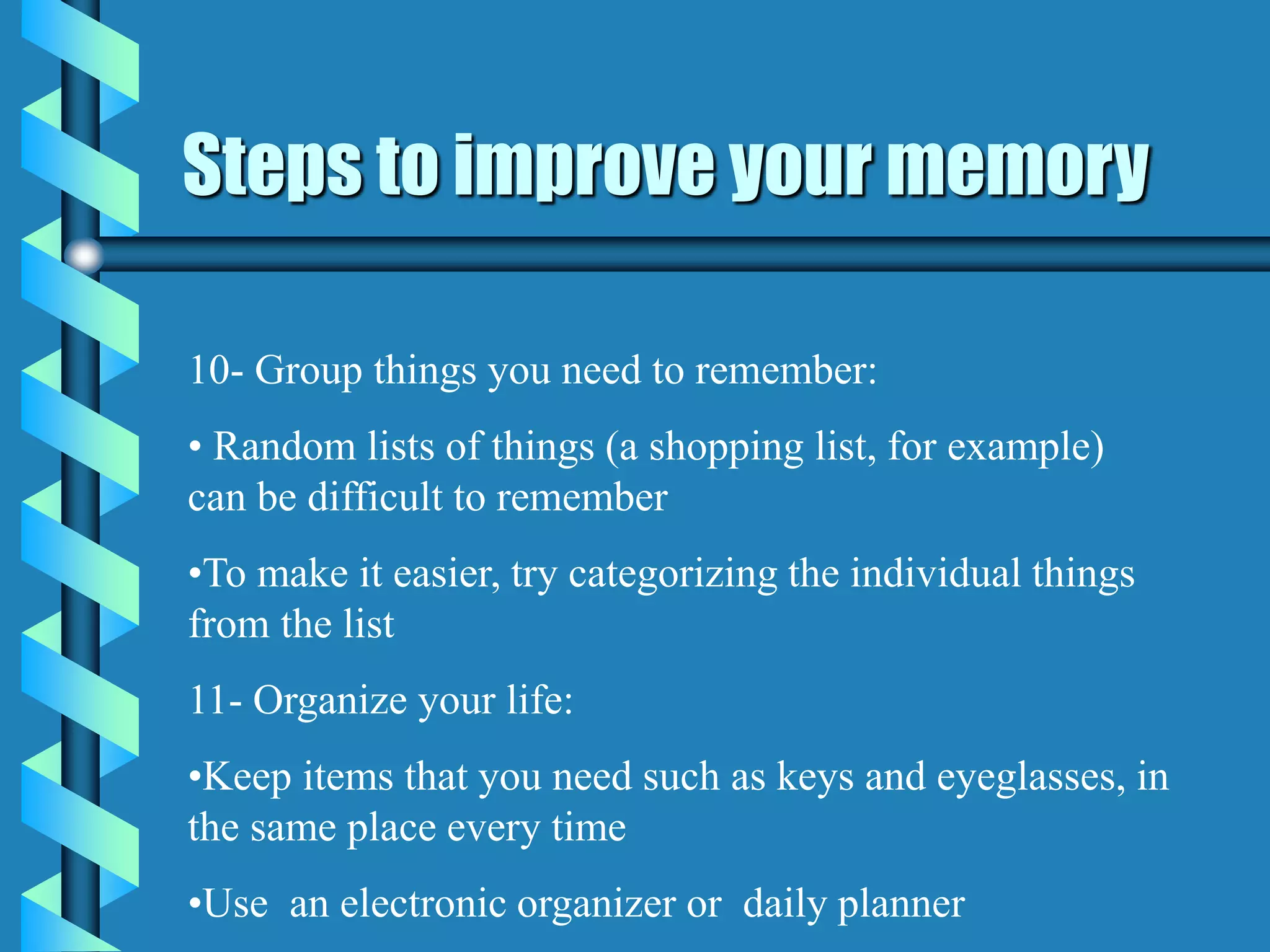 Steps to improve your memory

10- Group things you need to remember:

• Random lists of things (a shopping list, for example) can be difficult to remember

•To make it easier, try categorizing the individual things from the list

11- Organize your life:

•Keep items that you need such as keys and eyeglasses, in the same place every time

•Use  an electronic organizer or  daily planner